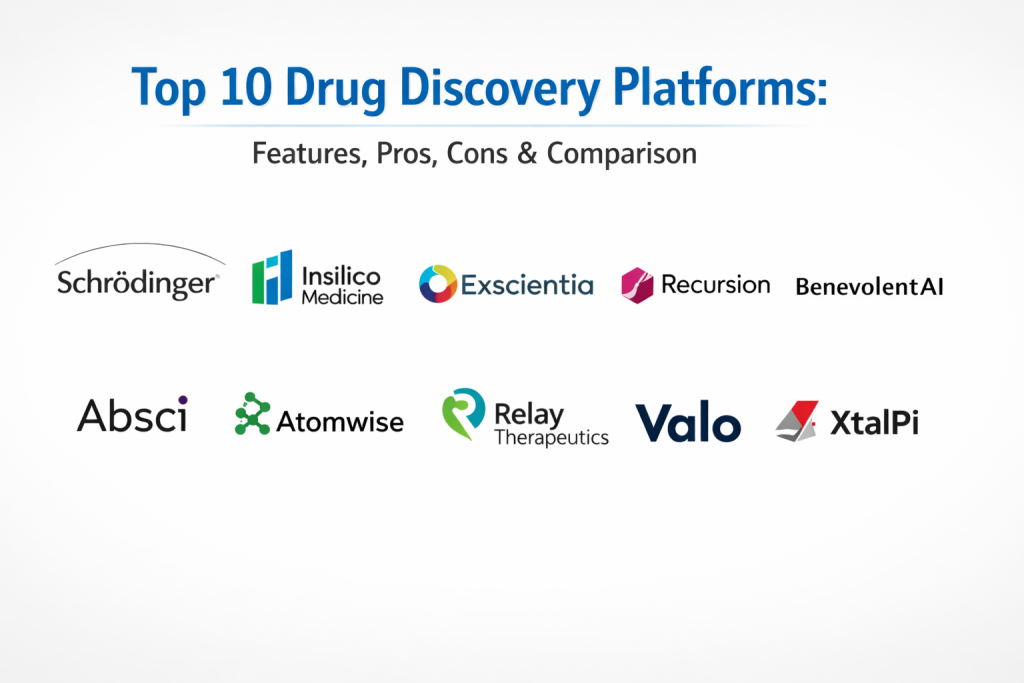 Top 10 Drug Discovery Platforms:

Features, Pros, Cons & Comparison

Schrödinger

Insilico Medicine

Exscientia

Recursion

BenevolentAI

Absci

Atomwise

Relay Therapeutics

Valo

XtalPi